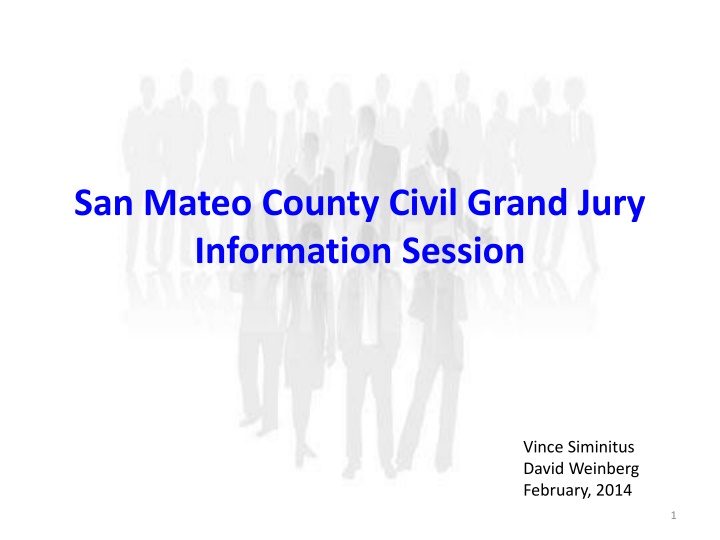 San Mateo County Civil Grand Jury
Information Session

Vince Siminitus
David Weinberg
February, 2014

1